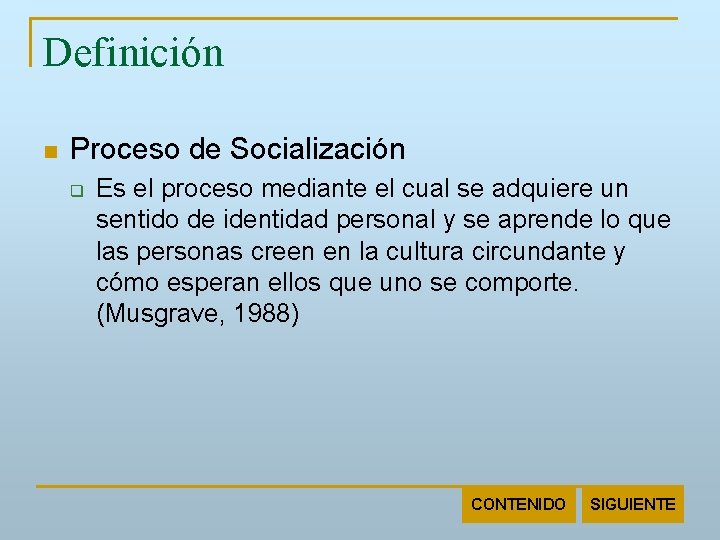 Definición

Proceso de Socialización

Es el proceso mediante el cual se adquiere un sentido de identidad personal y se aprende lo que las personas creen en la cultura circundante y cómo esperan ellos que uno se comporte. (Musgrave, 1988)

CONTENIDO
SIGUIENTE